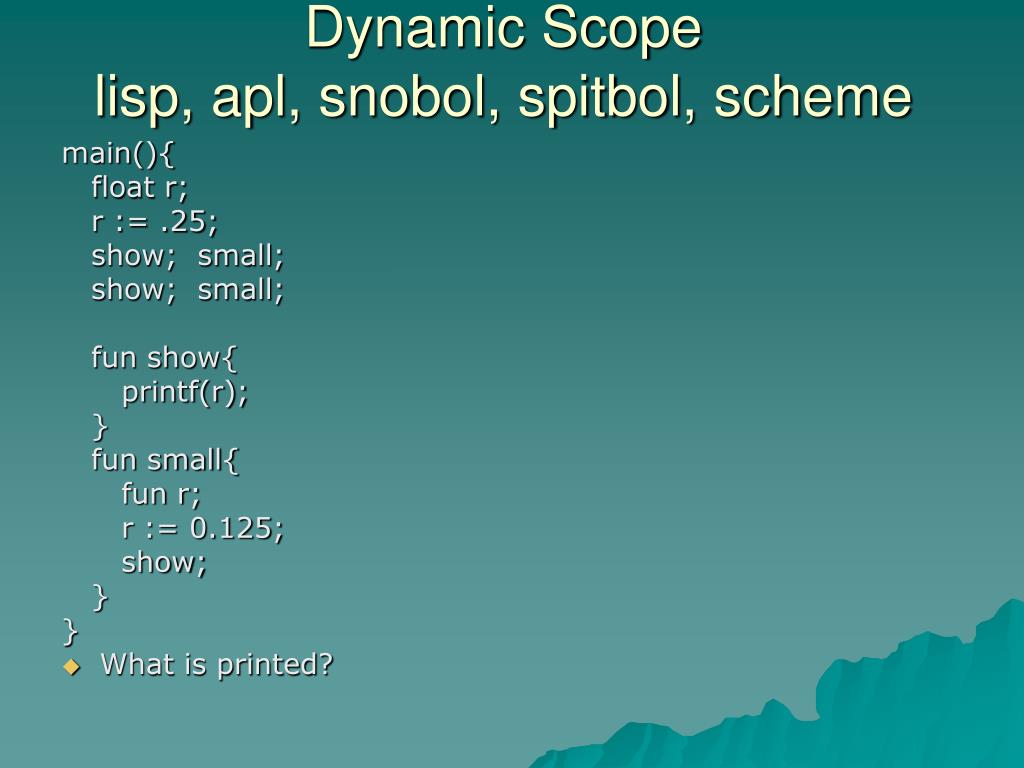 Dynamic Scope
lisp, apl, snobol, spitbol, scheme

main(){
float r;
r := .25;
show; small;
show; small;

fun show{
printf(r);
}
fun small{
fun r;
r := 0.125;
show;
}
}

What is printed?